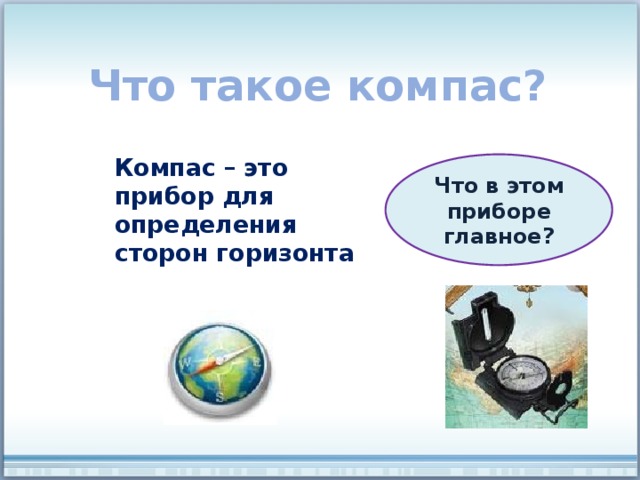 Что такое компас?

Компас – это прибор для определения сторон горизонта

Что в этом приборе главное?

W
E
S